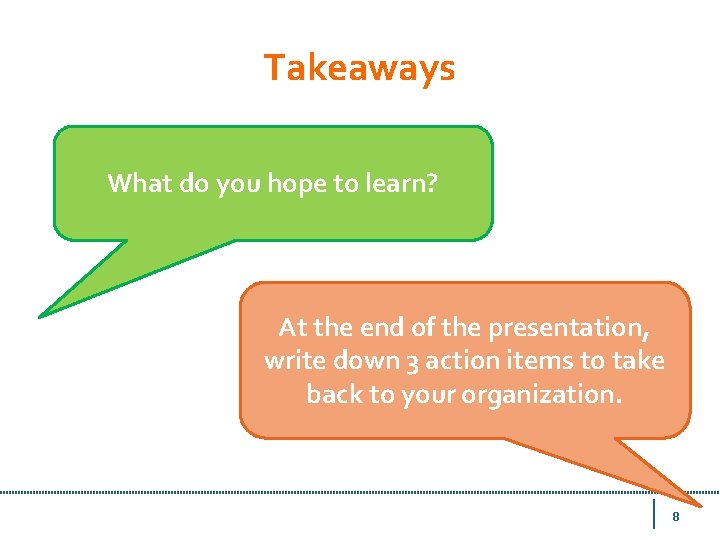 Takeaways

What do you hope to learn?

At the end of the presentation, write down 3 action items to take back to your organization.

8